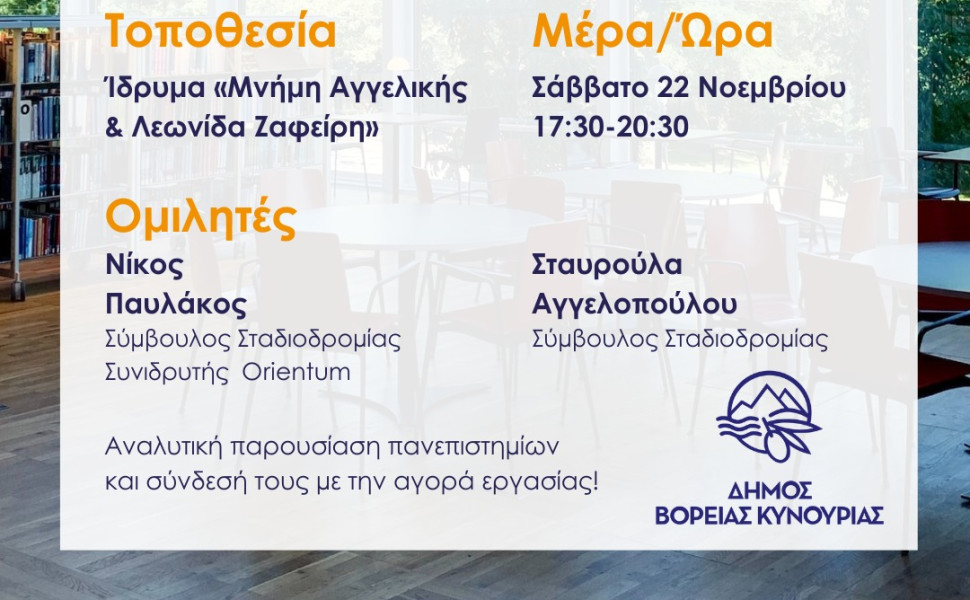 Τοποθεσία

Ίδρυμα «Μνήμη Αγγελικής & Λεωνίδα Ζαφείρη»

Μέρα/Ώρα

Σάββατο 22 Νοεμβρίου 17:30-20:30

Ομιλητές

Νίκος Παυλάκος
Σύμβουλος Σταδιοδρομίας
Συνιδρυτής Orientum

Σταυρούλα Αγγελοπούλου
Σύμβουλος Σταδιοδρομίας

Αναλυτική παρουσίαση πανεπιστημίων και σύνδεσή τους με την αγορά εργασίας!

ΔΗΜΟΣ ΒΟΡΕΙΑΣ ΚΥΝΟΥΡΙΑΣ